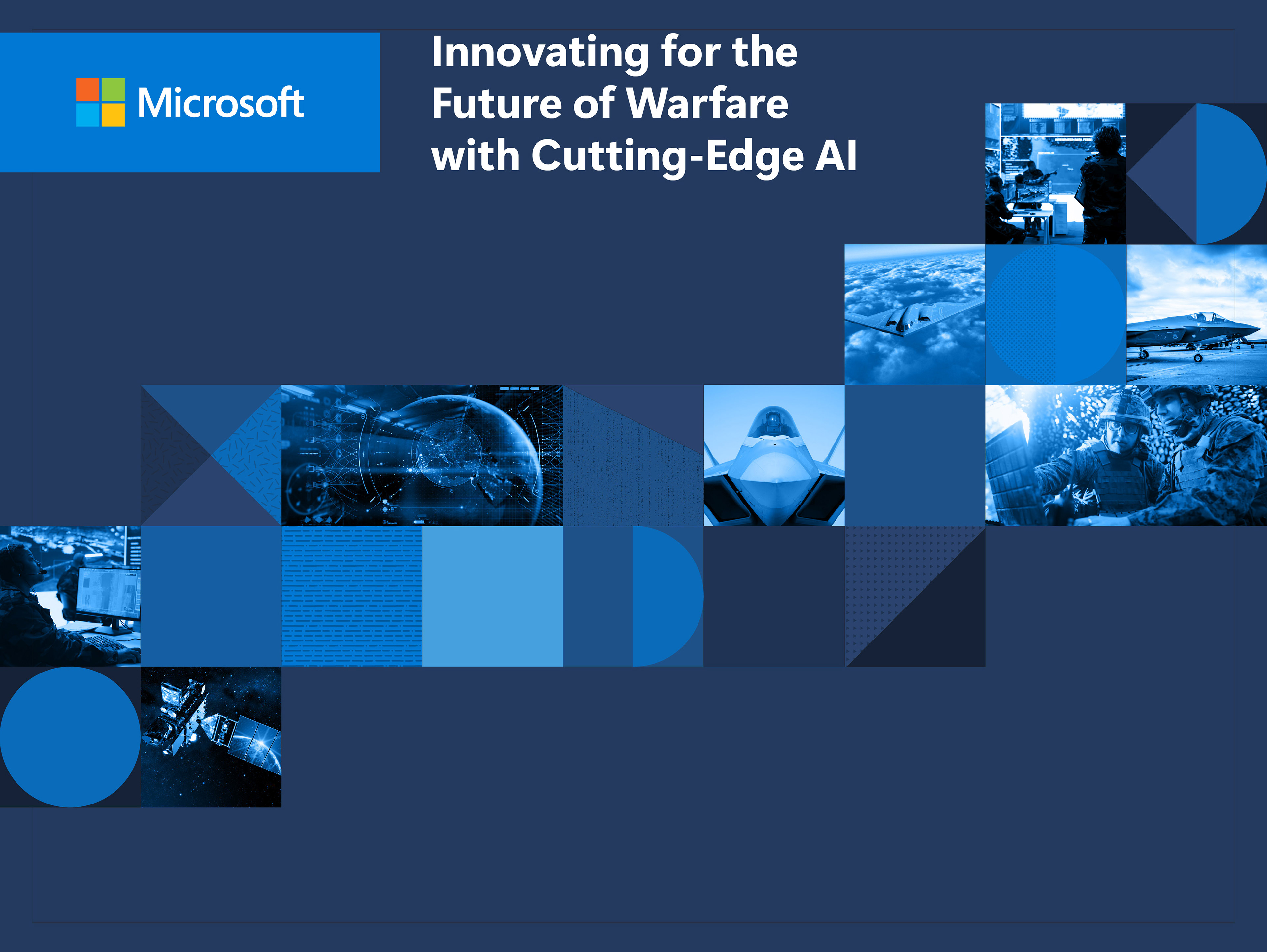 Microsoft

Innovating for the Future of Warfare with Cutting-Edge AI